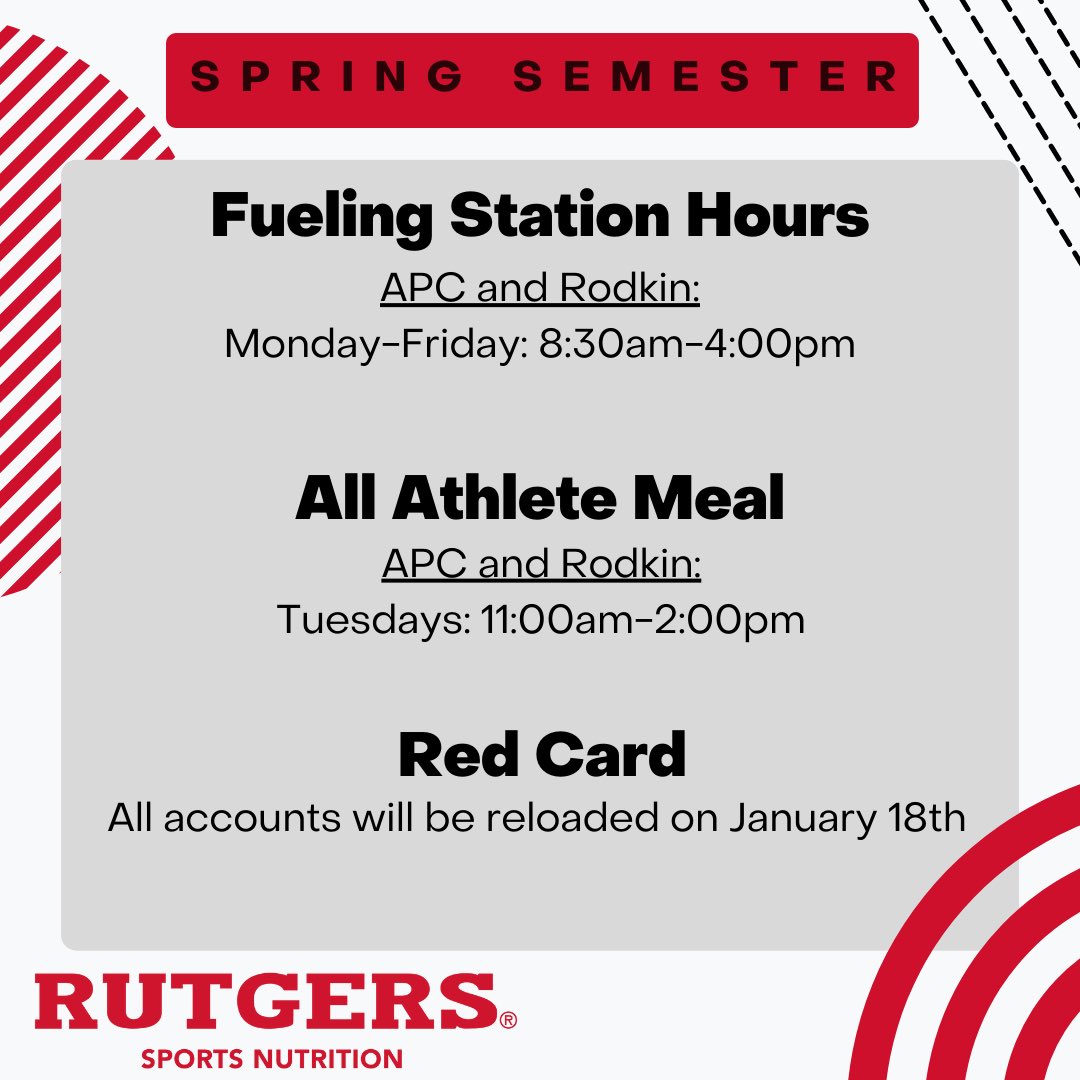 SPRING SEMESTER

Fueling Station Hours

APC and Rodkin:
Monday-Friday: 8:30am-4:00pm

All Athlete Meal

APC and Rodkin:
Tuesdays: 11:00am-2:00pm

Red Card

All accounts will be reloaded on January 18th

RUTGERS®
SPORTS NUTRITION